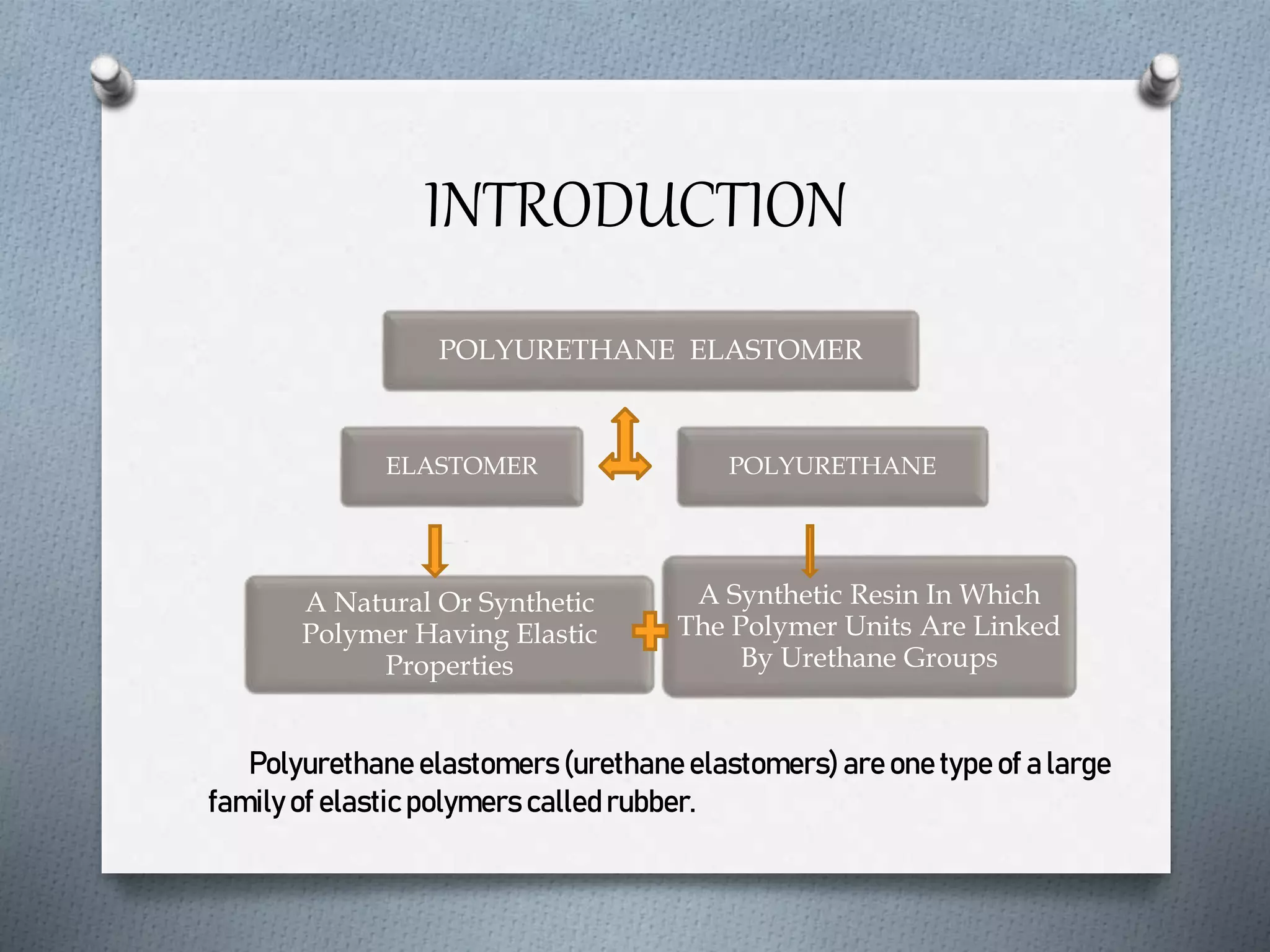 INTRODUCTION

POLYURETHANE ELASTOMER

ELASTOMER

POLYURETHANE

A Natural Or Synthetic Polymer Having Elastic Properties

A Synthetic Resin In Which The Polymer Units Are Linked By Urethane Groups

Polyurethane elastomers (urethane elastomers) are one type of a large family of elastic polymers called rubber.